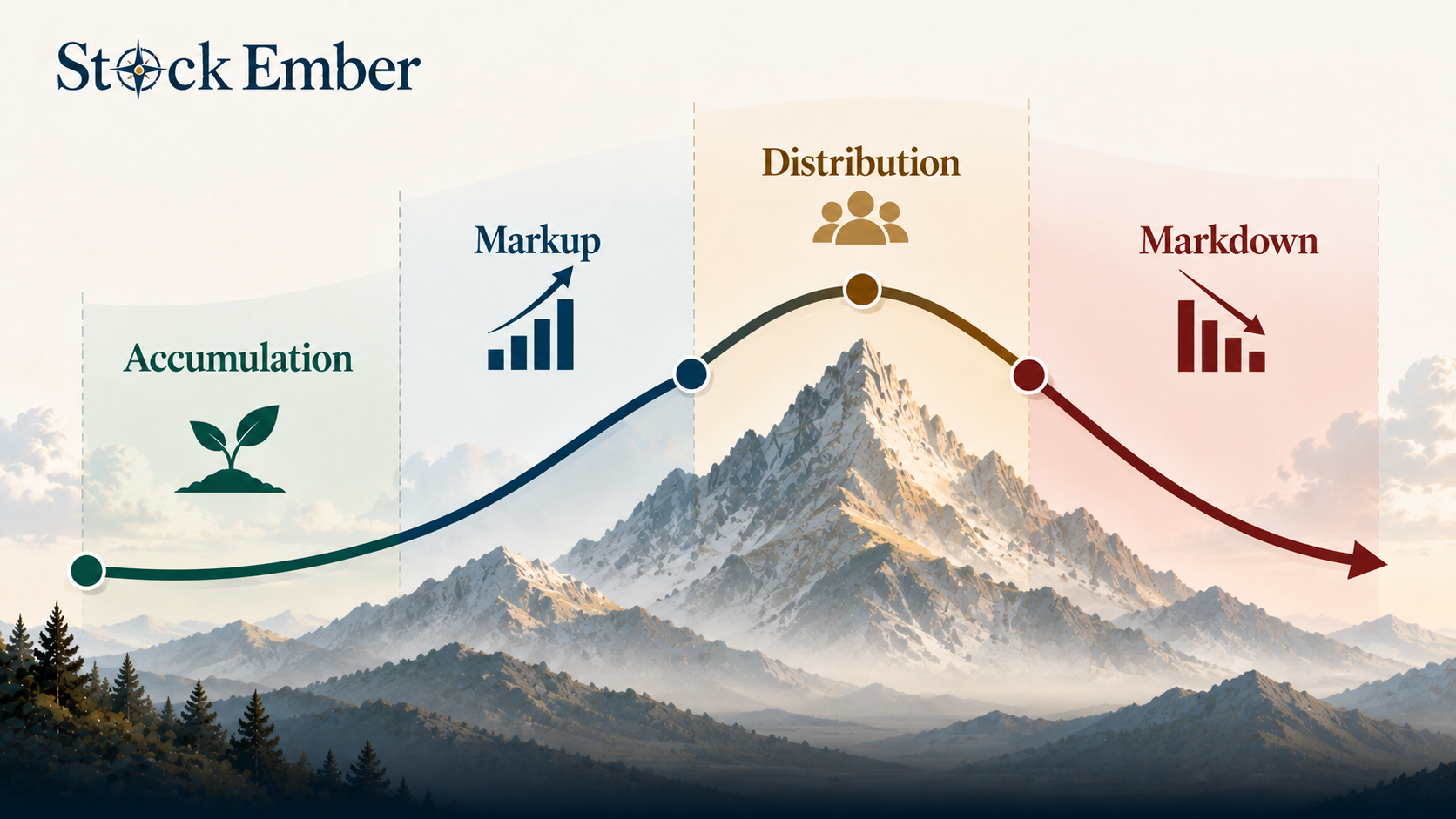 Stock Ember

Accumulation

Markup

Distribution

Markdown